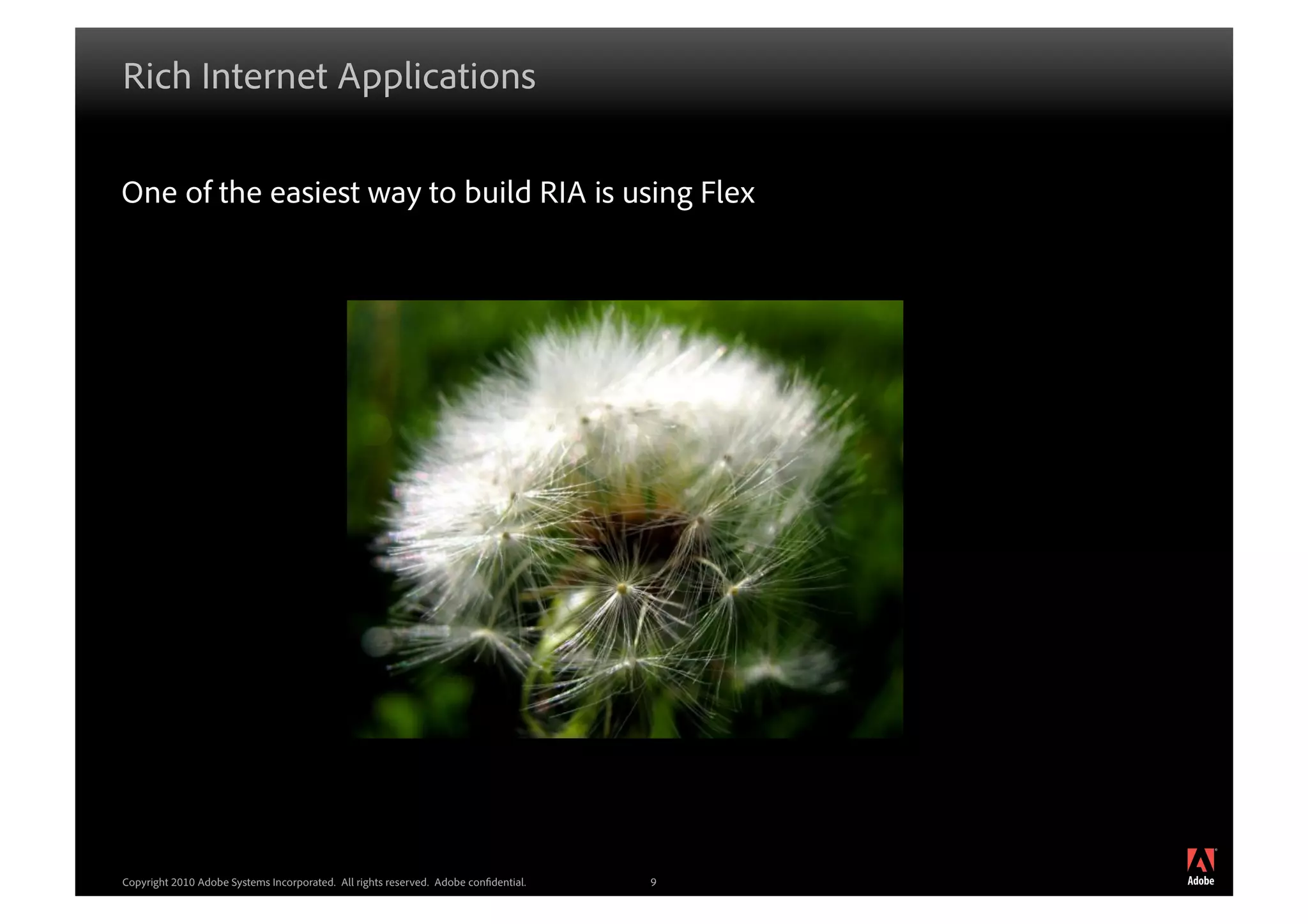 Rich Internet Applications

One of the easiest way to build RIA is using Flex

Copyright 2010 Adobe Systems Incorporated. All rights reserved. Adobe confidential.

9

Adobe